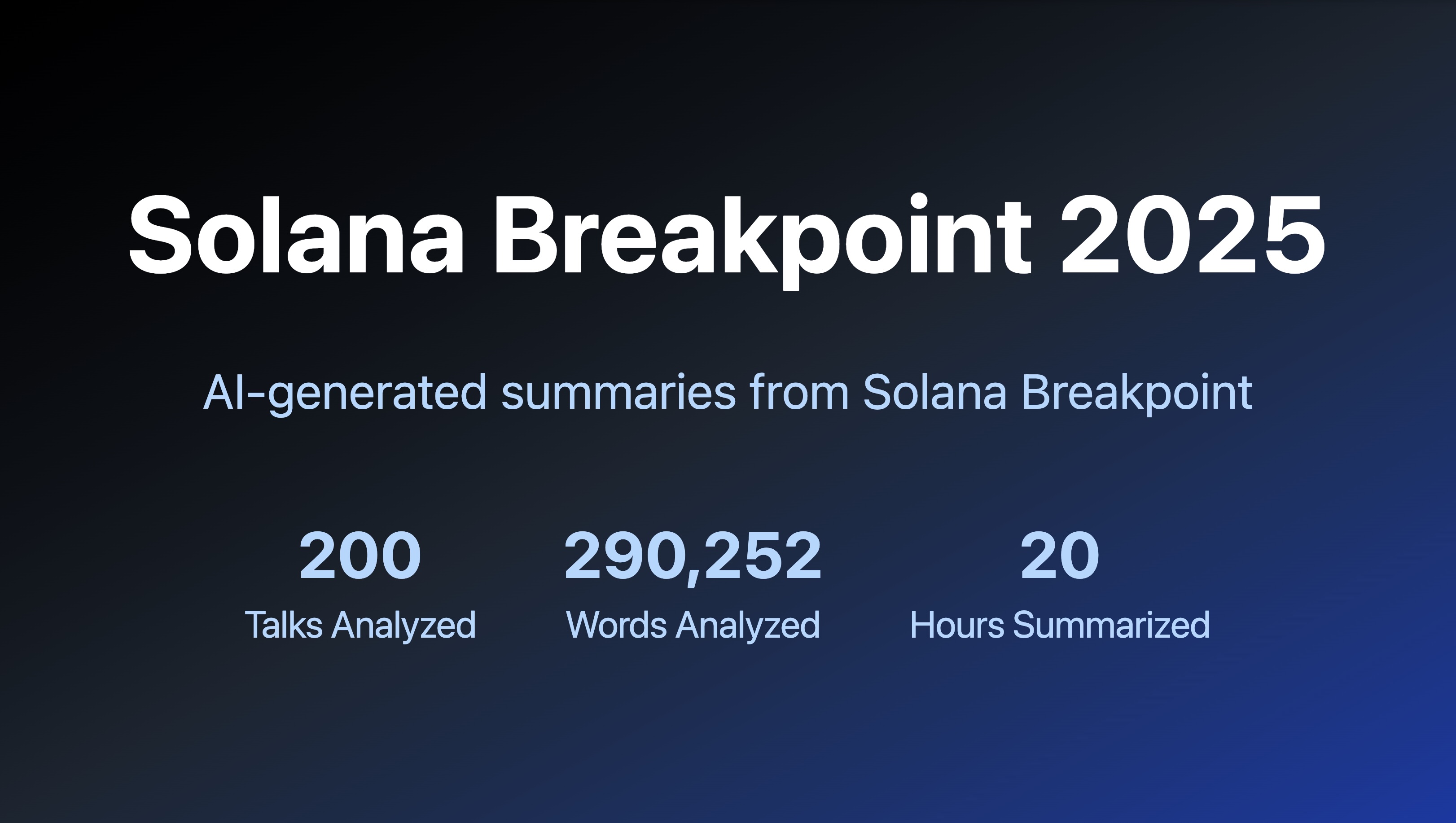 Solana Breakpoint 2025

AI-generated summaries from Solana Breakpoint

200
Talks Analyzed

290,252
Words Analyzed

20
Hours Summarized